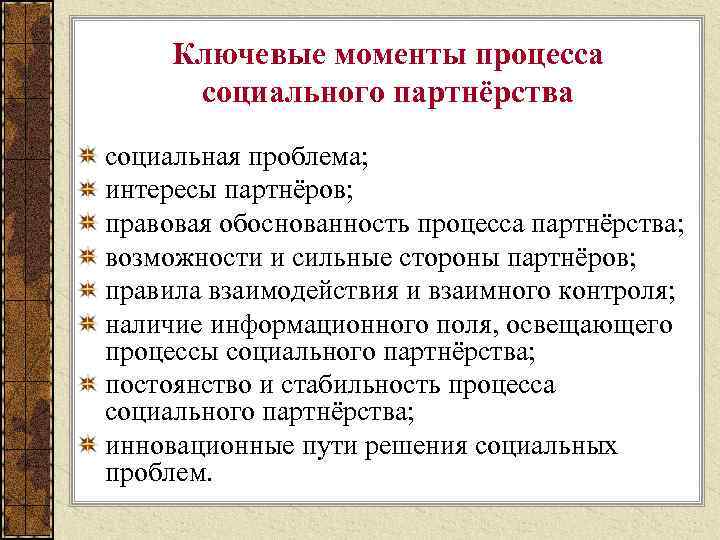 Ключевые моменты процесса социального партнёрства

социальная проблема;
интересы партнёров;
правовая обоснованность процесса партнёрства;
возможности и сильные стороны партнёров;
правила взаимодействия и взаимного контроля;
наличие информационного поля, освещающего процессы социального партнёрства;
постоянство и стабильность процесса социального партнёрства;
инновационные пути решения социальных проблем.